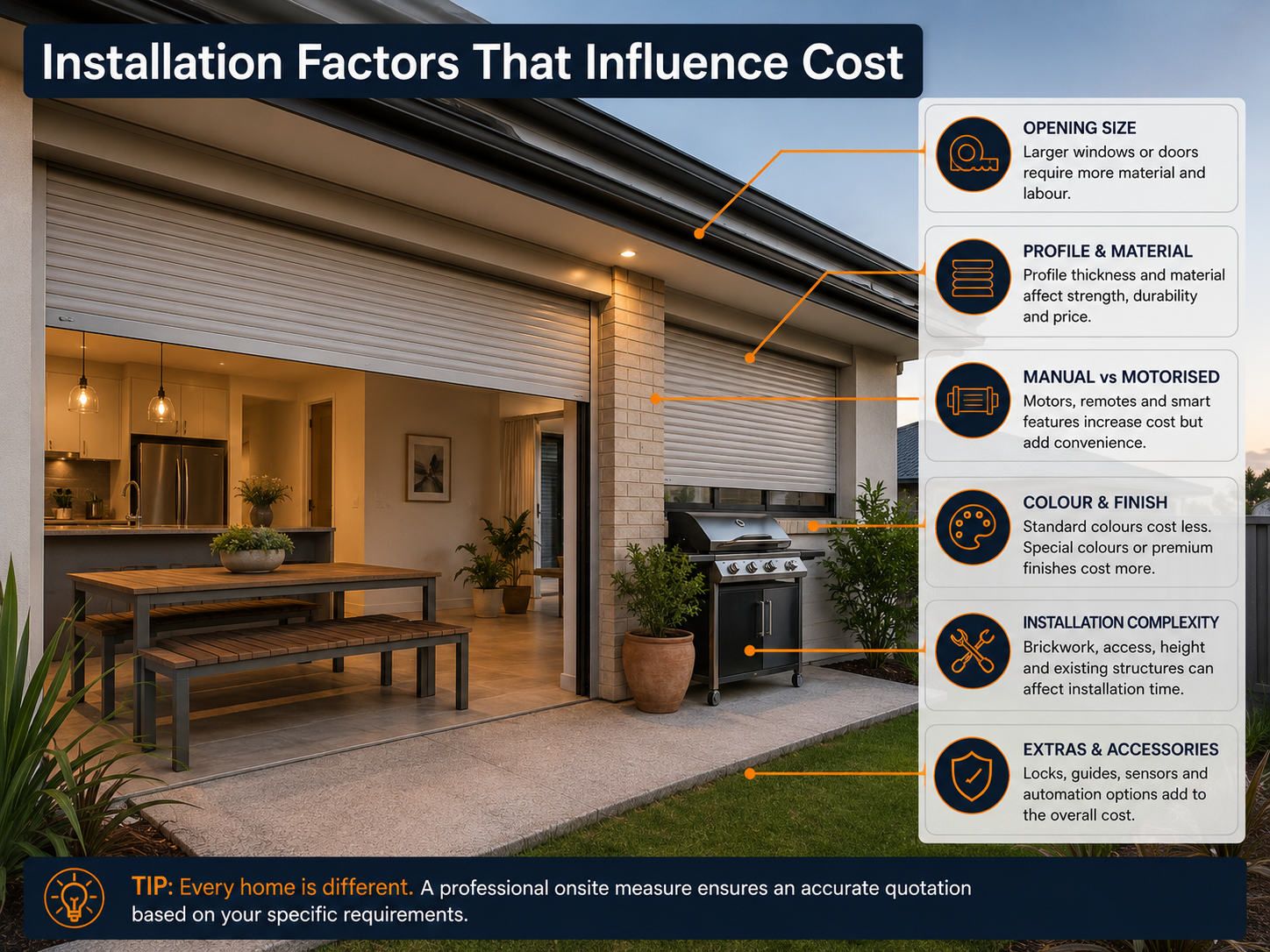 Installation Factors That Influence Cost

OPENING SIZE
Larger windows or doors require more material and labour.

PROFILE & MATERIAL
Profile thickness and material affect strength, durability and price.

MANUAL vs MOTORISED
Motors, remotes and smart features increase cost but add convenience.

COLOUR & FINISH
Standard colours cost less. Special colours or premium finishes cost more.

INSTALLATION COMPLEXITY
Brickwork, access, height and existing structures can affect installation time.

EXTRAS & ACCESSORIES
Locks, guides, sensors and automation options add to the overall cost.

TIP: Every home is different. A professional onsite measure ensures an accurate quotation based on your specific requirements.